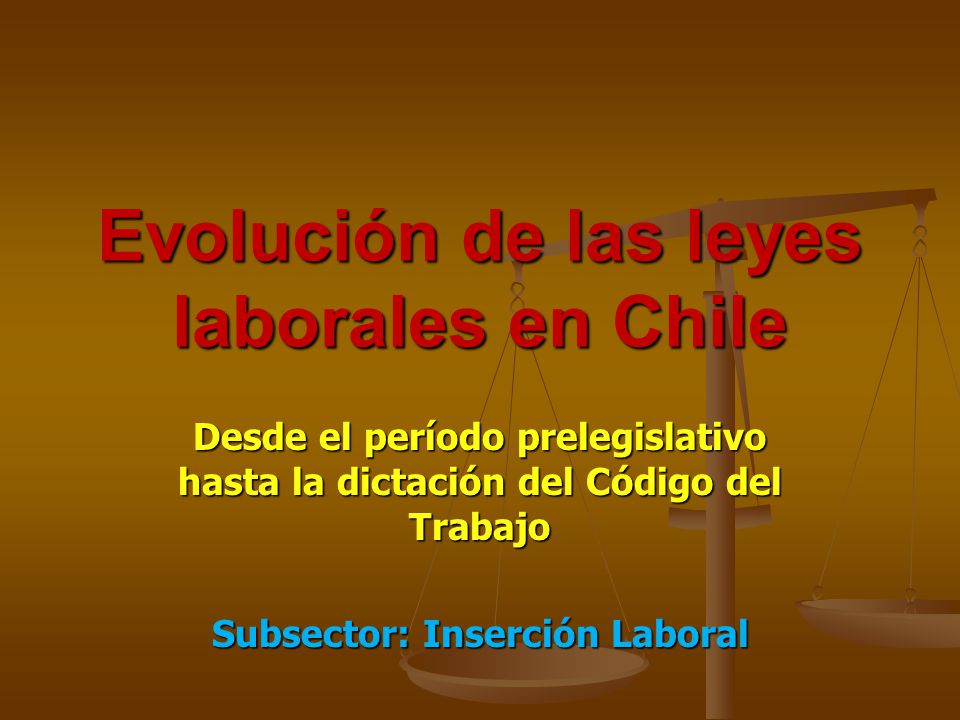 Evolución de las leyes laborales en Chile

Desde el período prelegislativo hasta la dictación del Código del Trabajo

Subsector: Inserción Laboral